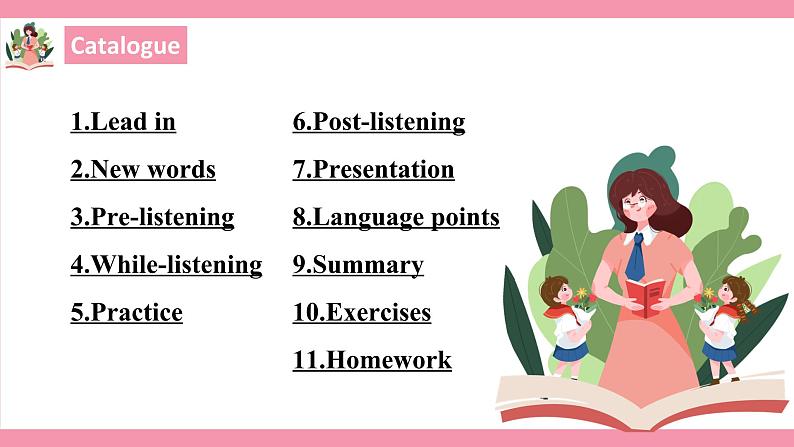 Catalogue

1.Lead in
2.New words
3.Pre-listening
4.While-listening
5.Practice

6.Post-listening
7.Presentation
8.Language points
9.Summary
10.Exercises
11.Homework